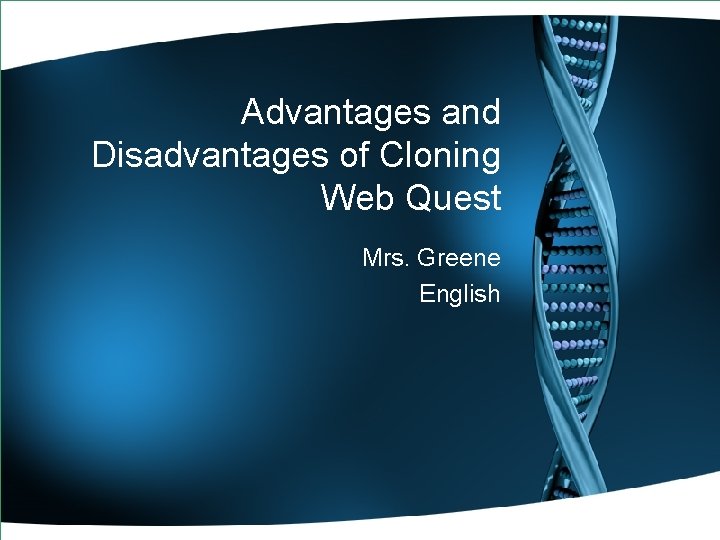 Advantages and Disadvantages of Cloning Web Quest

Mrs. Greene

English